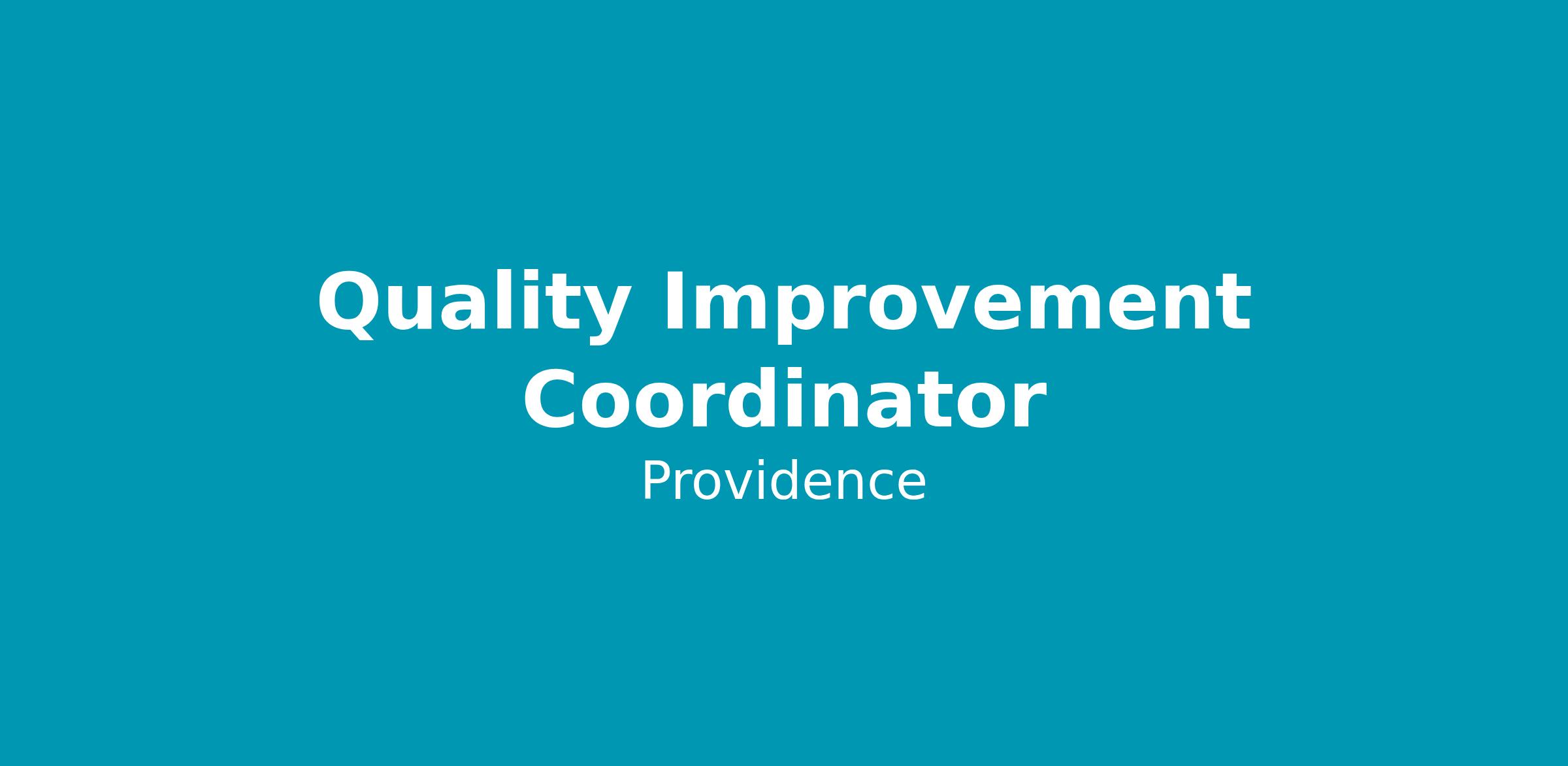 Quality Improvement Coordinator

Providence